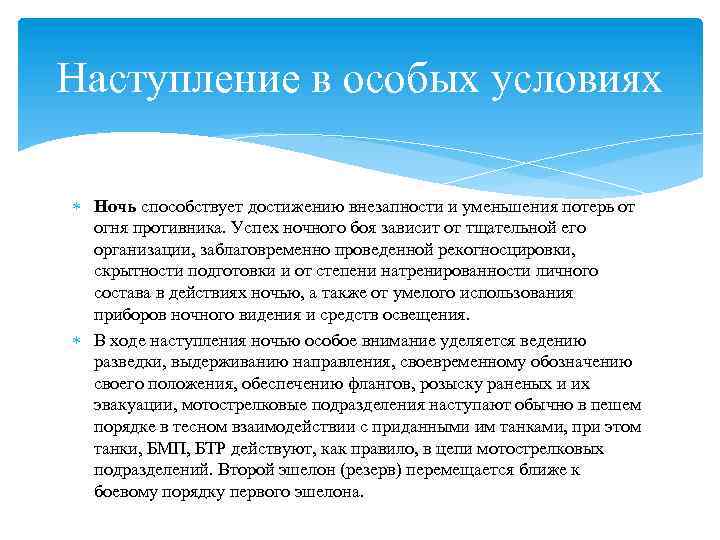 Наступление в особых условиях

Ночь способствует достижению внезапности и уменьшения потерь от огня противника. Успех ночного боя зависит от тщательной его организации, заблаговременно проведенной рекогносцировки, скрытности подготовки и от степени натренированности личного состава в действиях ночью, а также от умелого использования приборов ночного видения и средств освещения.

В ходе наступления ночью особое внимание уделяется ведению разведки, выдерживанию направления, своевременному обозначению своего положения, обеспечению флангов, розыску раненых и их эвакуации, мотострелковые подразделения наступают обычно в пешем порядке в тесном взаимодействии с приданными им танками, при этом танки, БМП, БТР действуют, как правило, в цепи мотострелковых подразделений. Второй эшелон (резерв) перемещается ближе к боевому порядку первого эшелона.